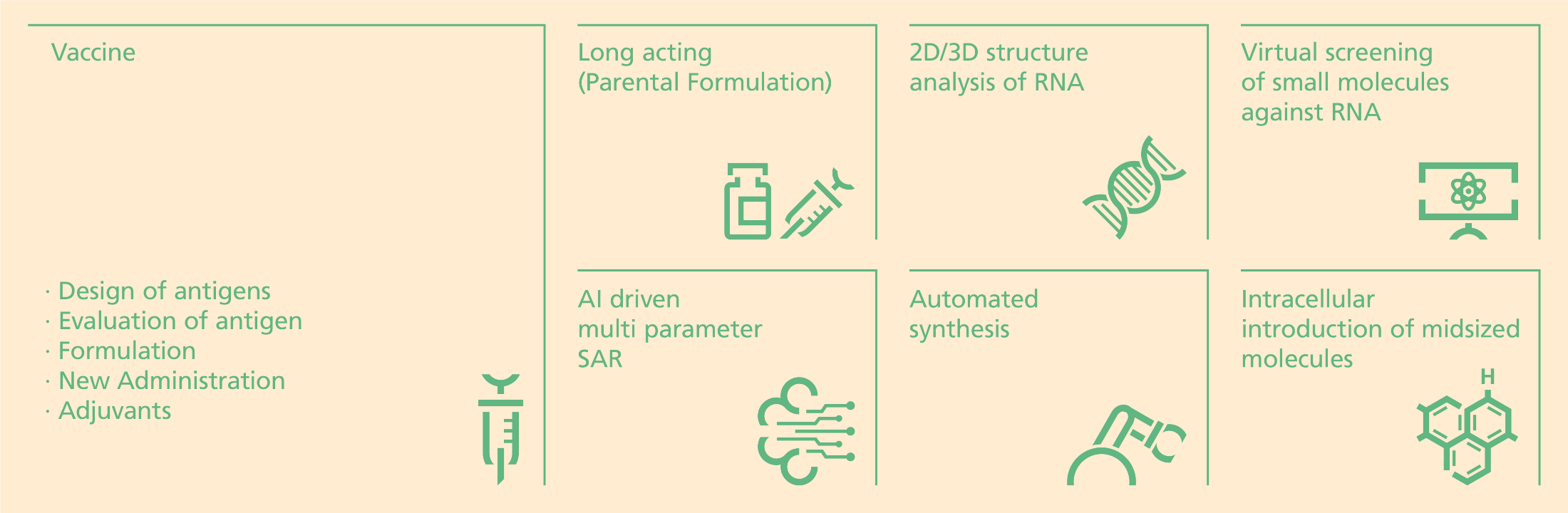 Vaccine

· Design of antigens
· Evaluation of antigen
· Formulation
· New Administration
· Adjuvants

Long acting
(Parental Formulation)

2D/3D structure
analysis of RNA

Virtual screening
of small molecules
against RNA

AI driven
multi parameter
SAR

Automated
synthesis

Intracellular
introduction of midsized
molecules

H